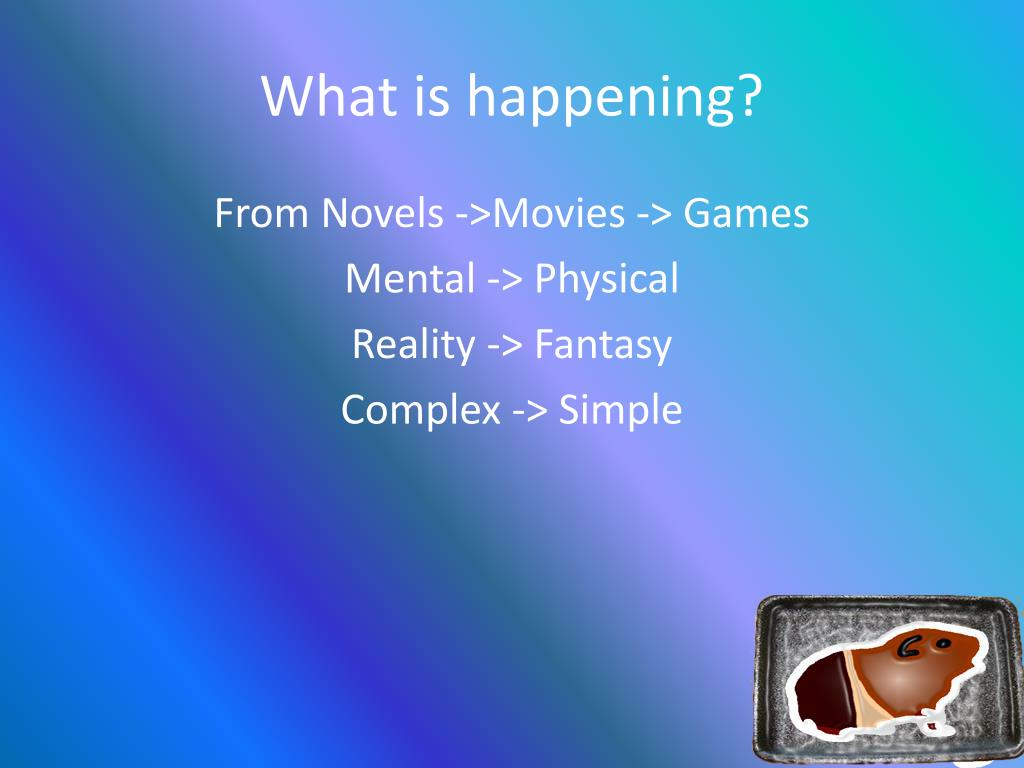 What is happening?

From Novels ->Movies -> Games

Mental -> Physical

Reality -> Fantasy

Complex -> Simple